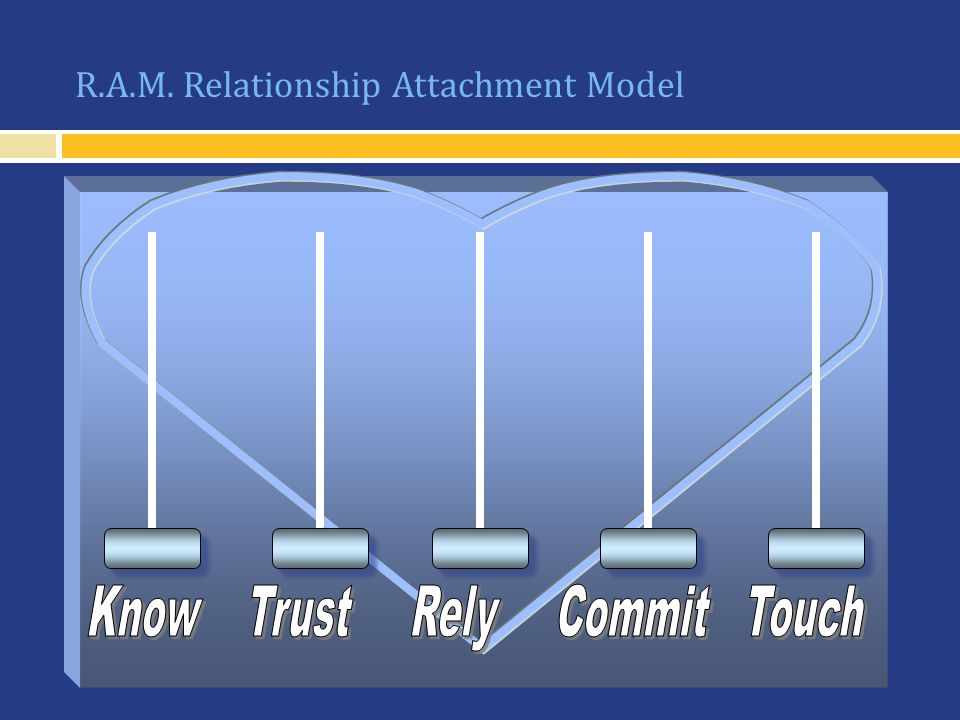 R.A.M. Relationship Attachment Model

Know Trust Rely Commit Touch